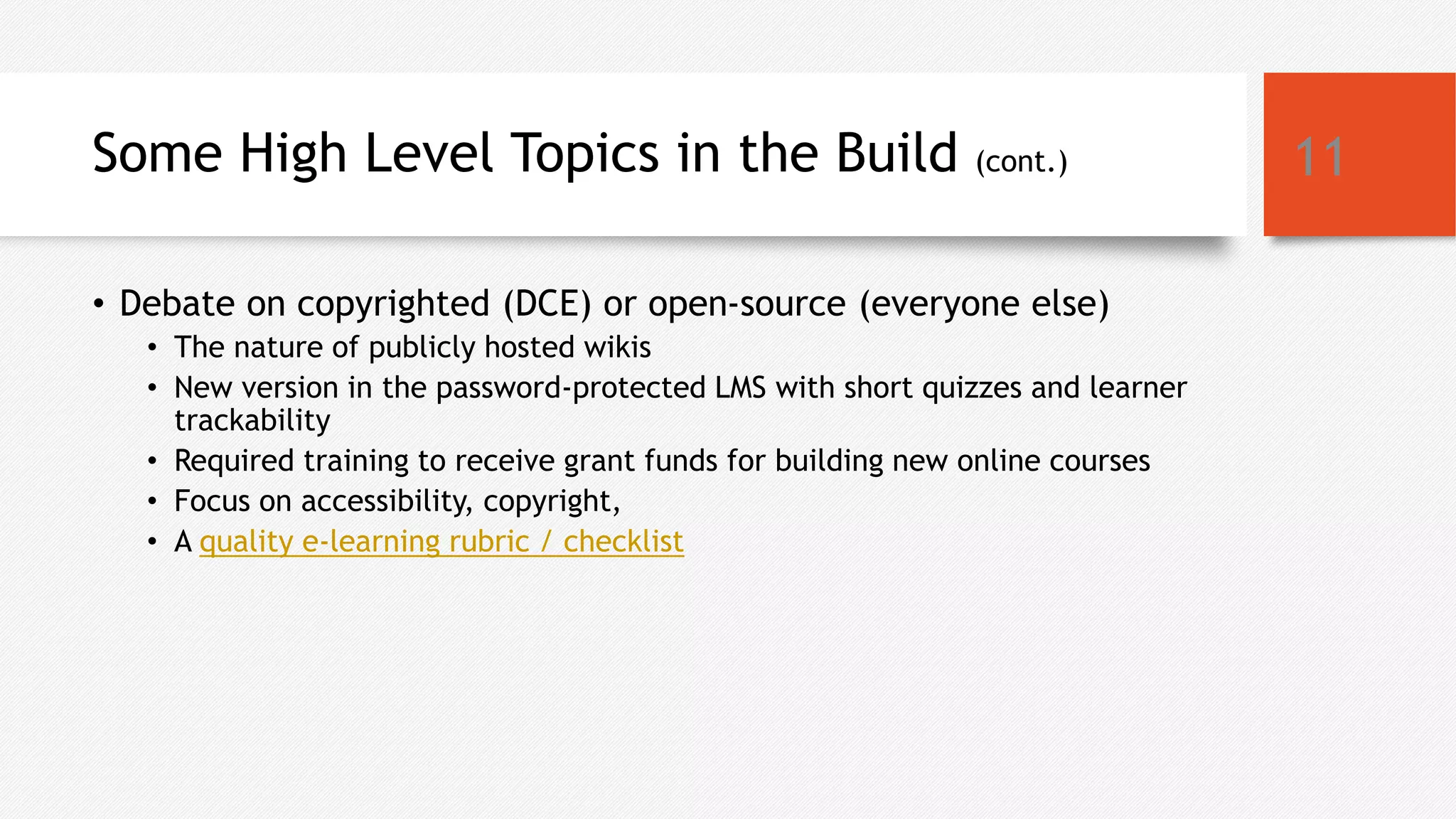 Some High Level Topics in the Build (cont.)

11

• Debate on copyrighted (DCE) or open-source (everyone else)
  • The nature of publicly hosted wikis
  • New version in the password-protected LMS with short quizzes and learner trackability
  • Required training to receive grant funds for building new online courses
  • Focus on accessibility, copyright,
  • A quality e-learning rubric / checklist